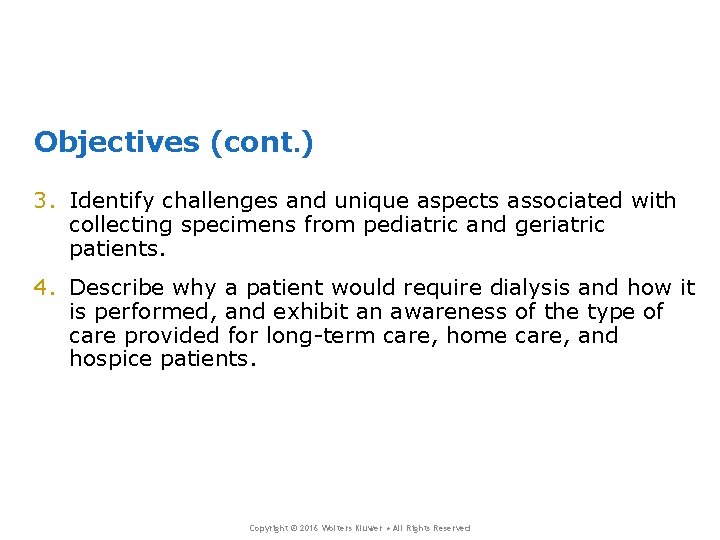 Objectives (cont.)

3. Identify challenges and unique aspects associated with collecting specimens from pediatric and geriatric patients.

4. Describe why a patient would require dialysis and how it is performed, and exhibit an awareness of the type of care provided for long-term care, home care, and hospice patients.

Copyright © 2016 Wolters Kluwer • All Rights Reserved